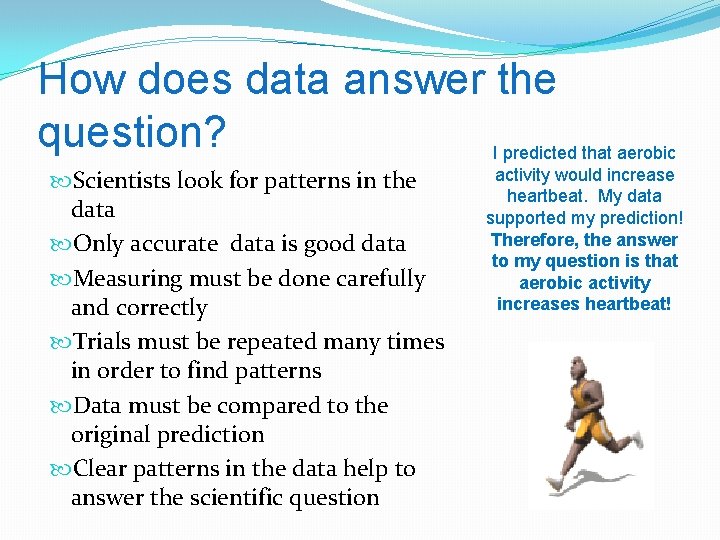 How does data answer the question?

Scientists look for patterns in the data

Only accurate data is good data

Measuring must be done carefully and correctly

Trials must be repeated many times in order to find patterns

Data must be compared to the original prediction

Clear patterns in the data help to answer the scientific question

I predicted that aerobic activity would increase heartbeat. My data supported my prediction! Therefore, the answer to my question is that aerobic activity increases heartbeat!